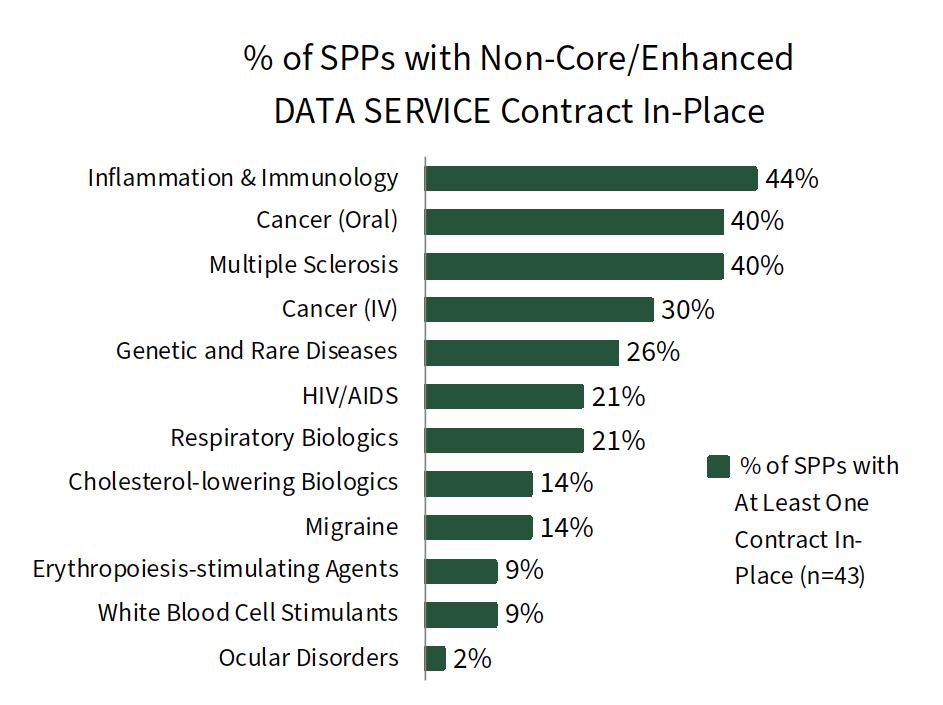 % of SPPs with Non-Core/Enhanced DATA SERVICE Contract In-Place

Inflammation & Immunology 44%
Cancer (Oral) 40%
Multiple Sclerosis 40%
Cancer (IV) 30%
Genetic and Rare Diseases 26%
HIV/AIDS 21%
Respiratory Biologics 21%
Cholesterol-lowering Biologics 14%
Migraine 14%
Erythropoiesis-stimulating Agents 9%
White Blood Cell Stimulants 9%
Ocular Disorders 2%

% of SPPs with At Least One Contract In-Place (n=43)